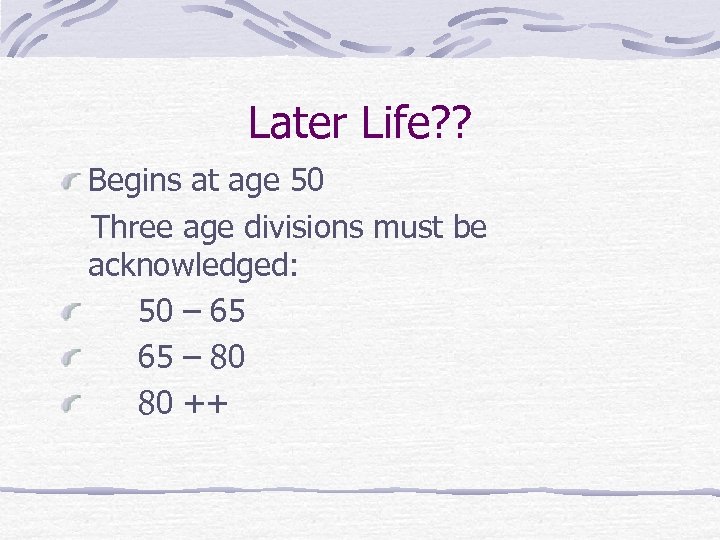 Later Life??

Begins at age 50

Three age divisions must be acknowledged:

50 – 65

65 – 80

80 ++